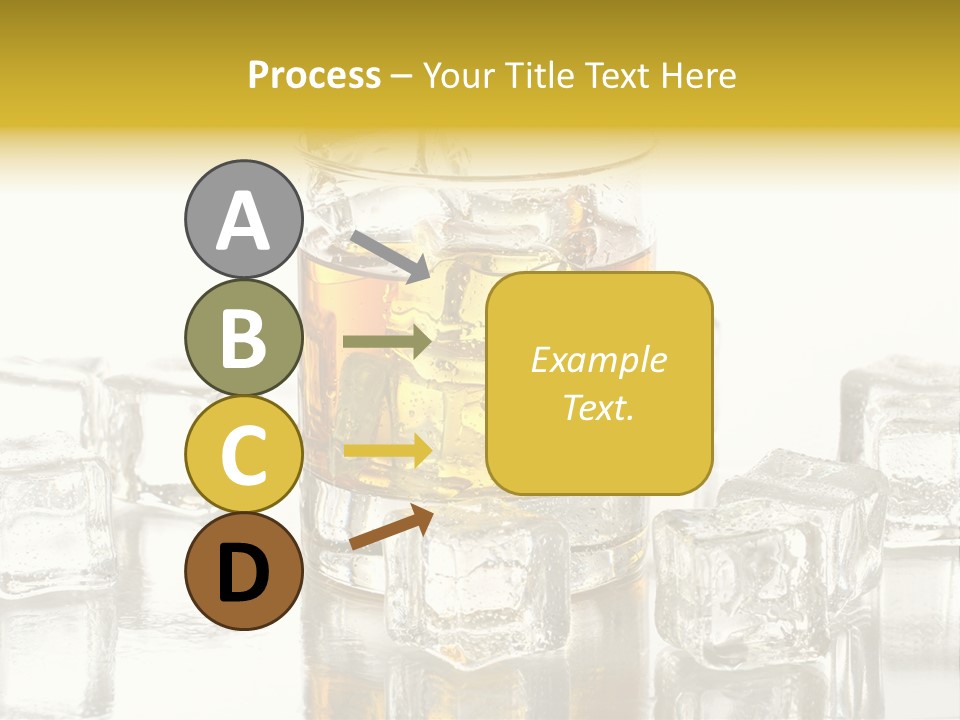 Process – Your Title Text Here

A

B

C

D

Example Text.